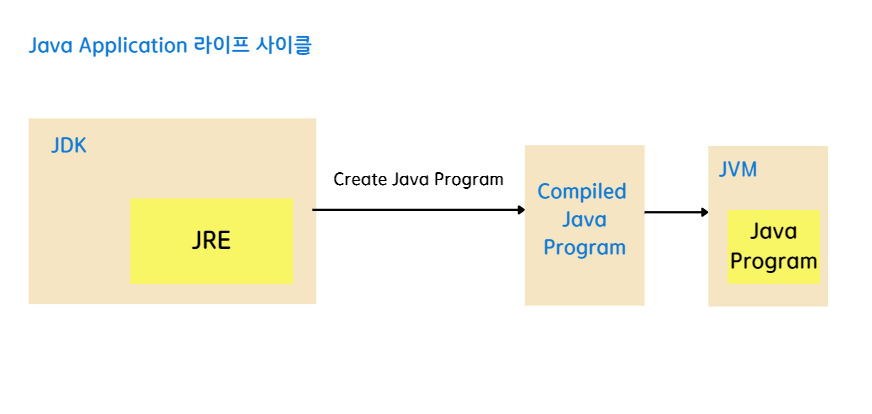 Java Application 라이프 사이클

JDK

JRE

Create Java Program

Compiled Java Program

JVM

Java Program